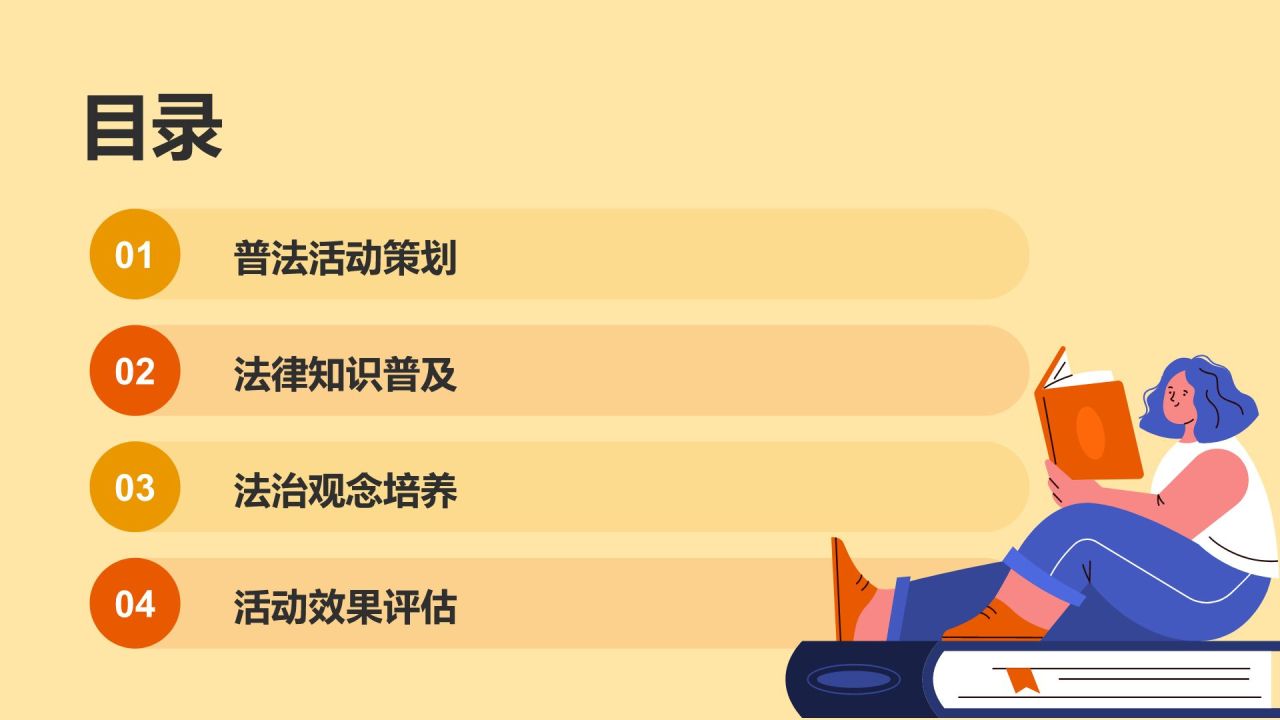 目录

01 普法活动策划

02 法律知识普及

03 法治观念培养

04 活动效果评估